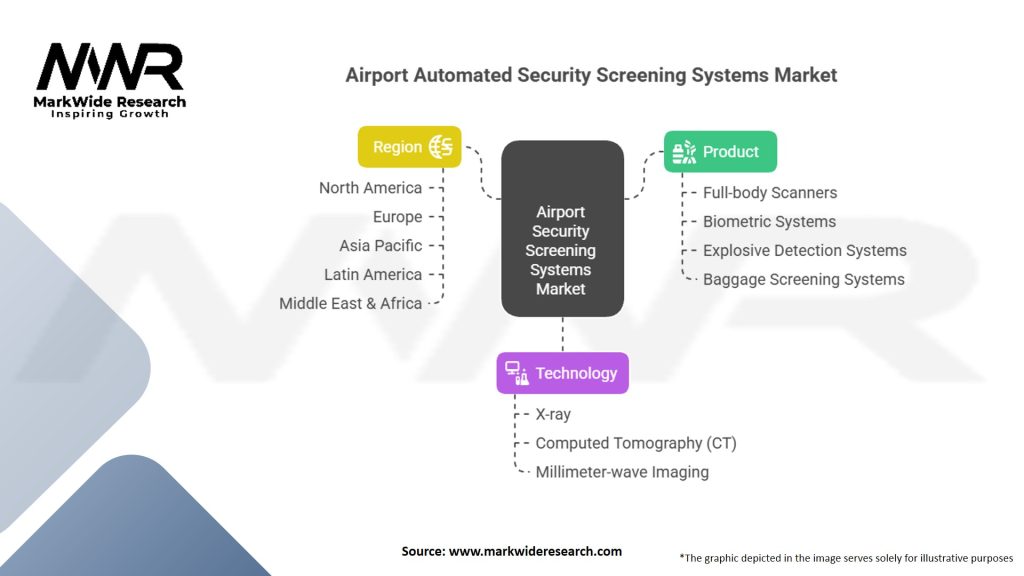 MWR
MarkWide Research
Inspiring Growth

Airport Automated Security Screening Systems Market

Region
North America
Europe
Asia Pacific
Latin America
Middle East & Africa

Airport Security Screening Systems Market

Product
Full-body Scanners
Biometric Systems
Explosive Detection Systems
Baggage Screening Systems

Technology
X-ray
Computed Tomography (CT)
Millimeter-wave Imaging

Source: www.markwideresearch.com

*The graphic depicted in the image serves solely for illustrative purposes